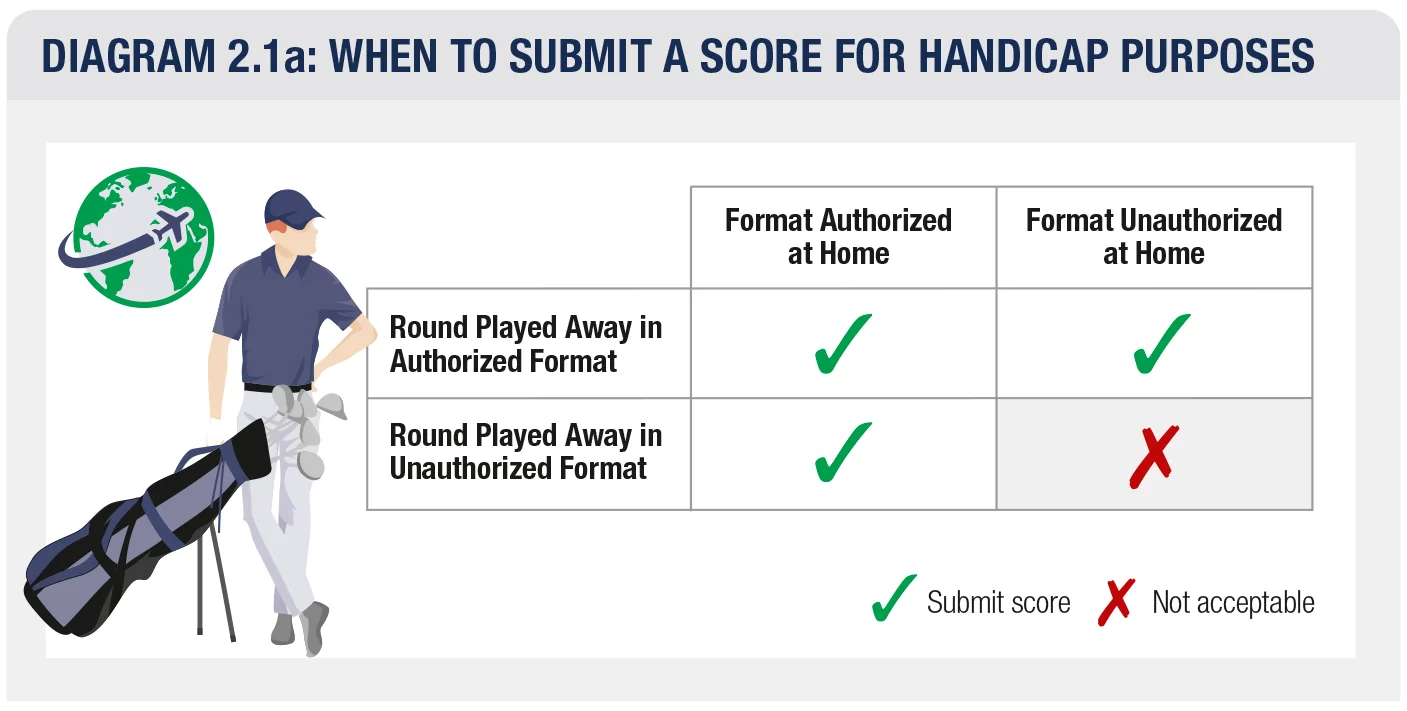 DIAGRAM 2.1a: WHEN TO SUBMIT A SCORE FOR HANDICAP PURPOSES

| | Format Authorized at Home | Format Unauthorized at Home |
|---|---|---|
| Round Played Away in Authorized Format | ✓ | ✓ |
| Round Played Away in Unauthorized Format | ✓ | ✗ |

✓ Submit score ✗ Not acceptable